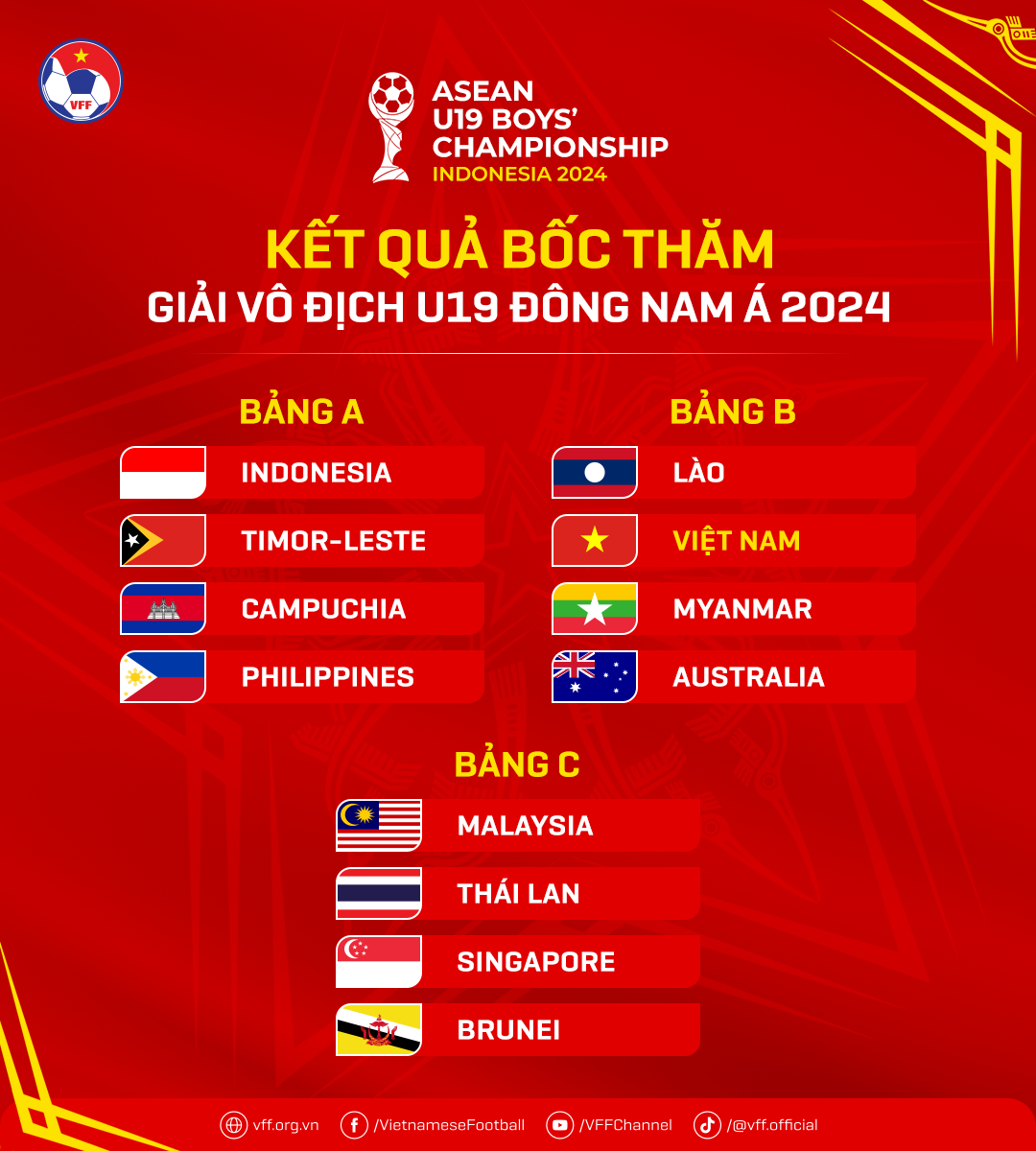 VFF

ASEAN U19 BOYS' CHAMPIONSHIP
INDONESIA 2024

KẾT QUẢ BỐC THĂM
GIẢI VÔ ĐỊCH U19 ĐÔNG NAM Á 2024

BẢNG A
INDONESIA
TIMOR-LESTE
CAMPUCHIA
PHILIPPINES

BẢNG B
LÀO
VIỆT NAM
MYANMAR
AUSTRALIA

BẢNG C
MALAYSIA
THÁI LAN
SINGAPORE
BRUNEI

vff.org.vn /VietnameseFootball /VFFChannel /@vff.official